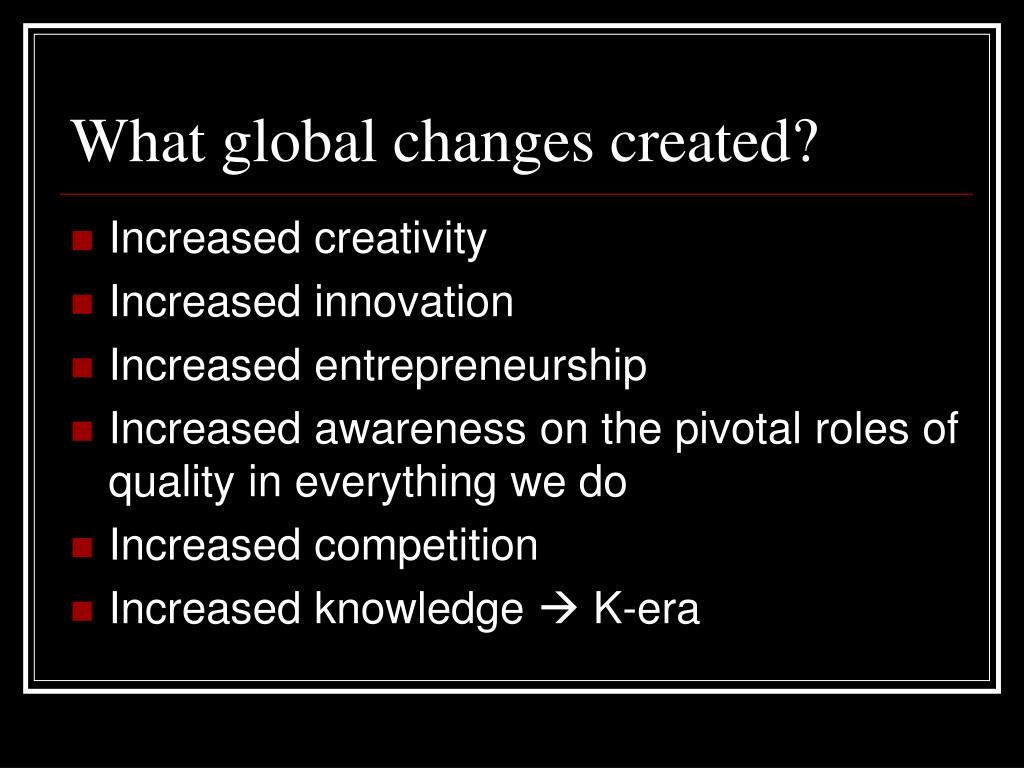 What global changes created?

- Increased creativity
- Increased innovation
- Increased entrepreneurship
- Increased awareness on the pivotal roles of quality in everything we do
- Increased competition
- Increased knowledge → K-era